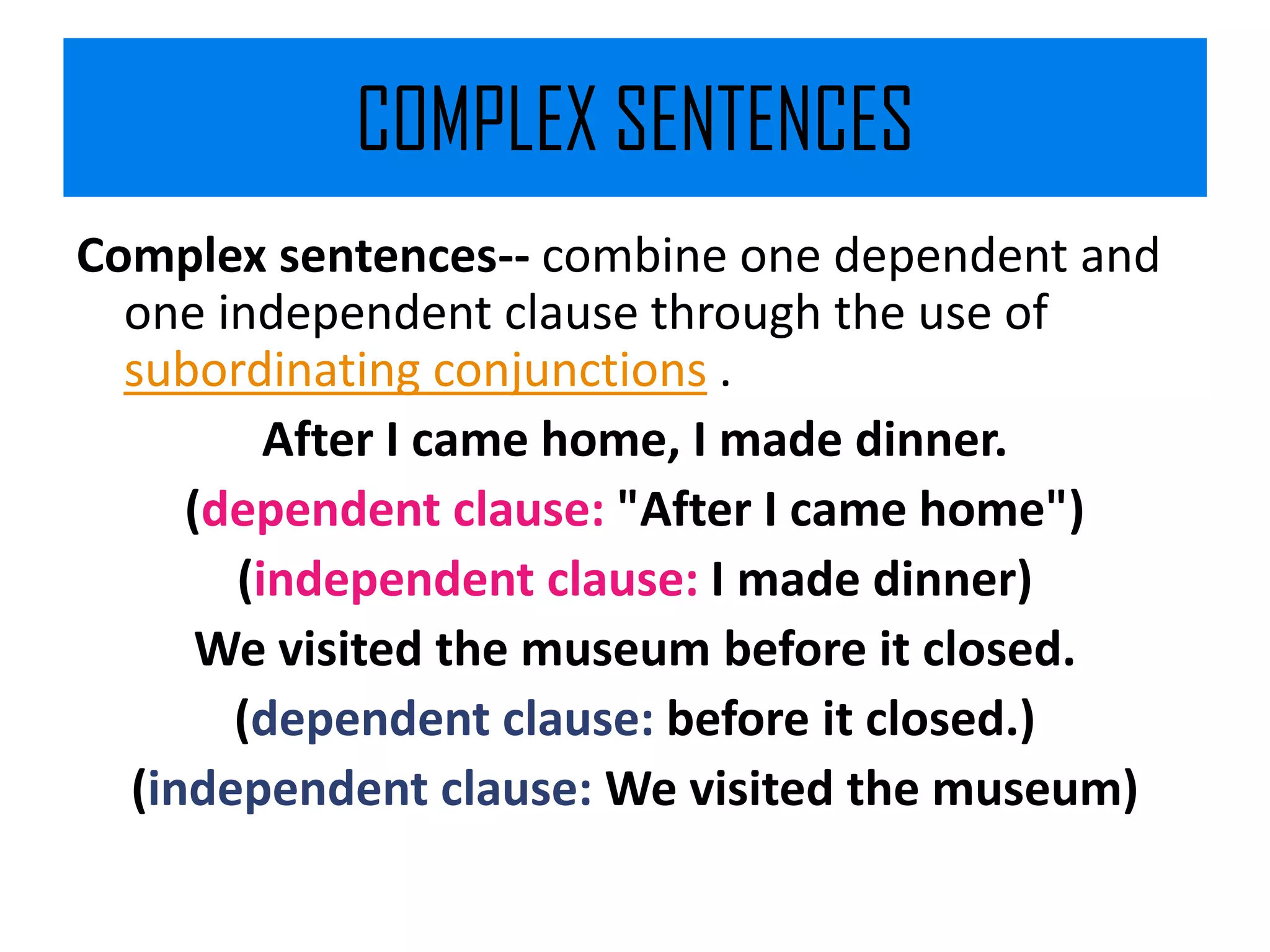 COMPLEX SENTENCES

Complex sentences-- combine one dependent and one independent clause through the use of subordinating conjunctions .

After I came home, I made dinner.

(dependent clause: "After I came home")

(independent clause: I made dinner)

We visited the museum before it closed.

(dependent clause: before it closed.)

(independent clause: We visited the museum)